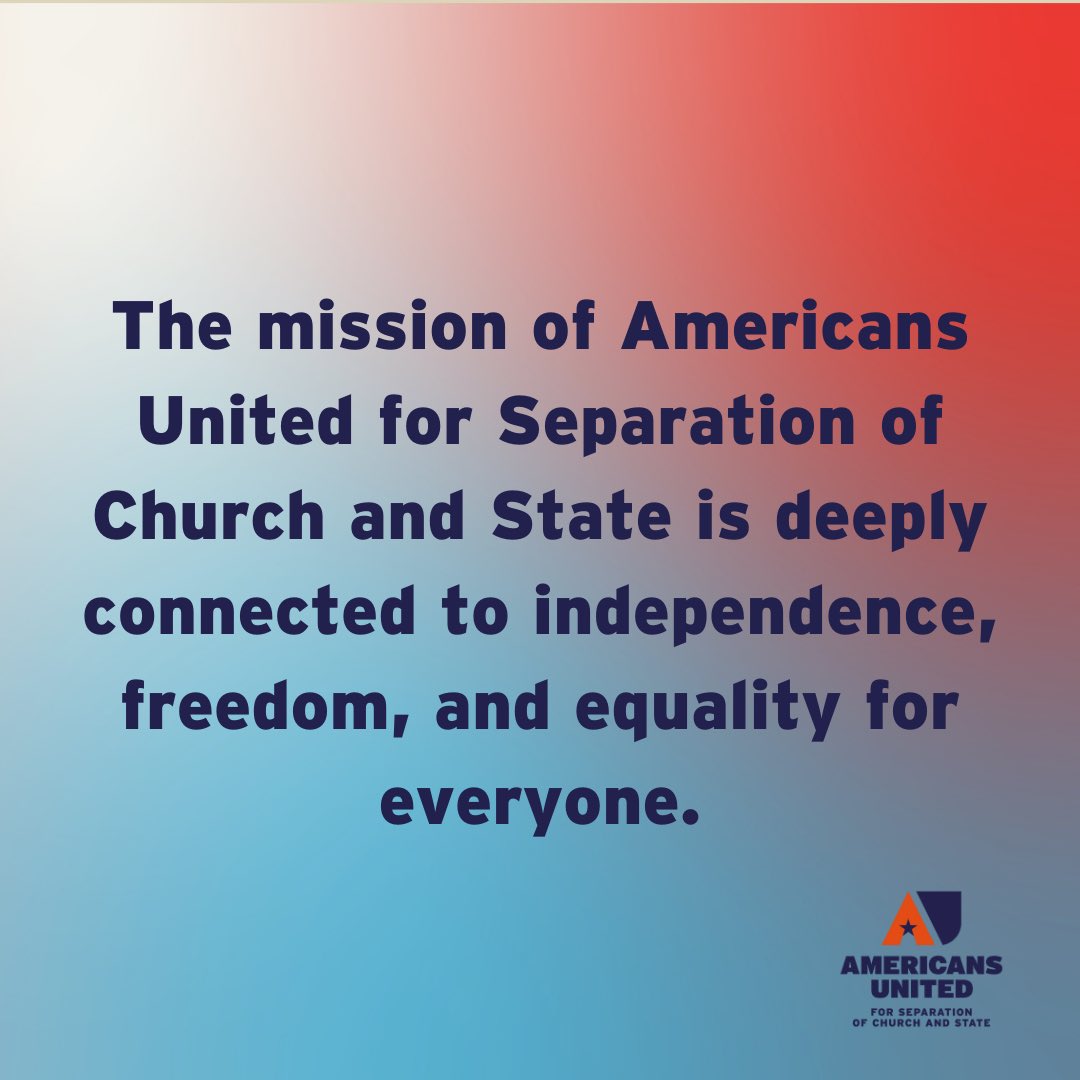 The mission of Americans United for Separation of Church and State is deeply connected to independence, freedom, and equality for everyone.

AU

AMERICANS UNITED
FOR SEPARATION OF CHURCH AND STATE